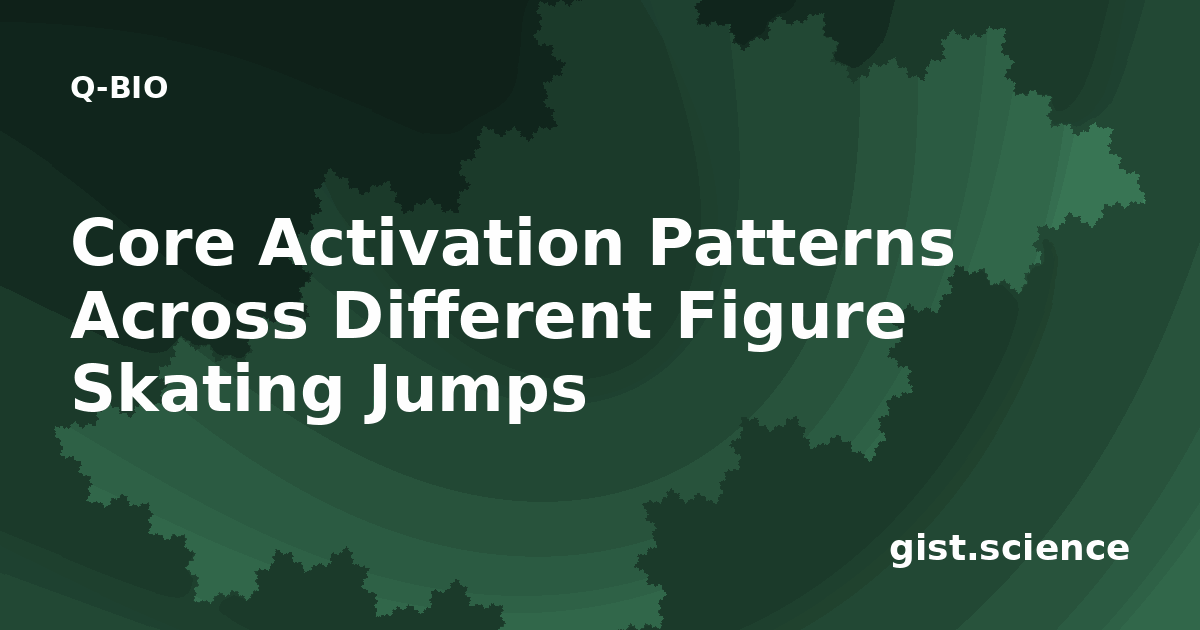 Q-BIO

Core Activation Patterns Across Different Figure Skating Jumps

gist.science